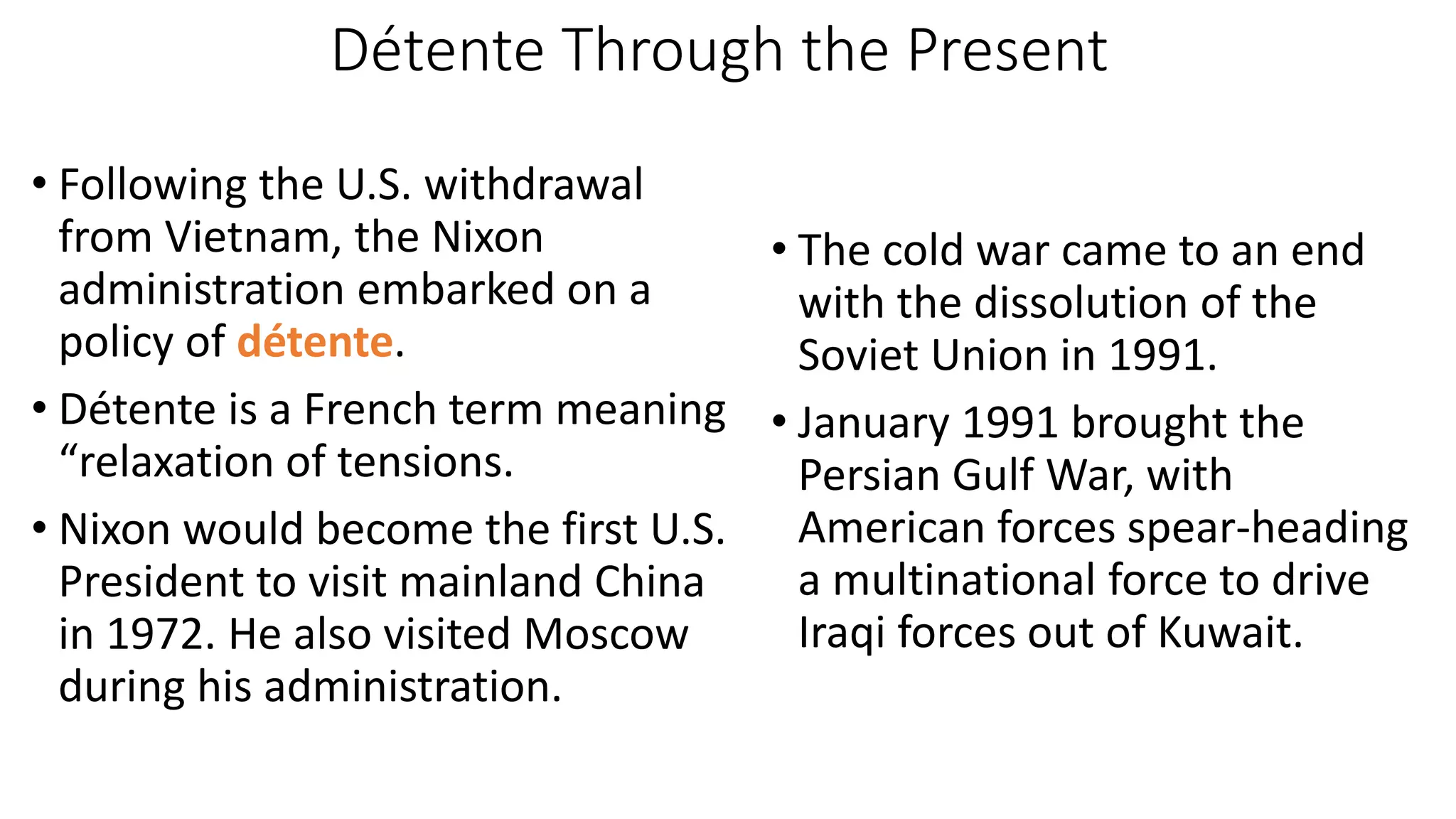 Détente Through the Present

• Following the U.S. withdrawal from Vietnam, the Nixon administration embarked on a policy of détente.

• Détente is a French term meaning “relaxation of tensions.

• Nixon would become the first U.S. President to visit mainland China in 1972. He also visited Moscow during his administration.

• The cold war came to an end with the dissolution of the Soviet Union in 1991.

• January 1991 brought the Persian Gulf War, with American forces spear-heading a multinational force to drive Iraqi forces out of Kuwait.